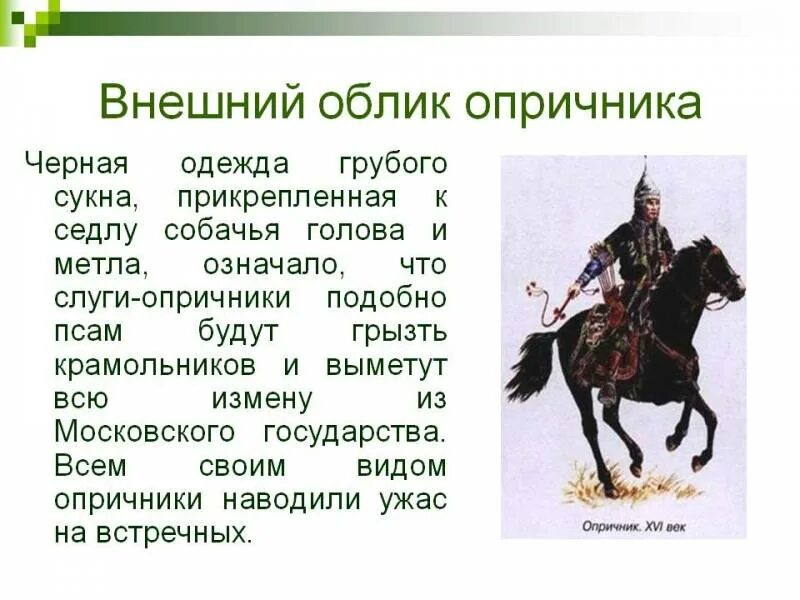 Внешний облик опричника

Черная одежда грубого сукна, прикрепленная к седлу собачья голова и метла, означало, что слуги-опричники подобно псам будут грызть крамольников и выметут всю измену из Московского государства. Всем своим видом опричники наводили ужас на встречных.

Опричник. XVI век